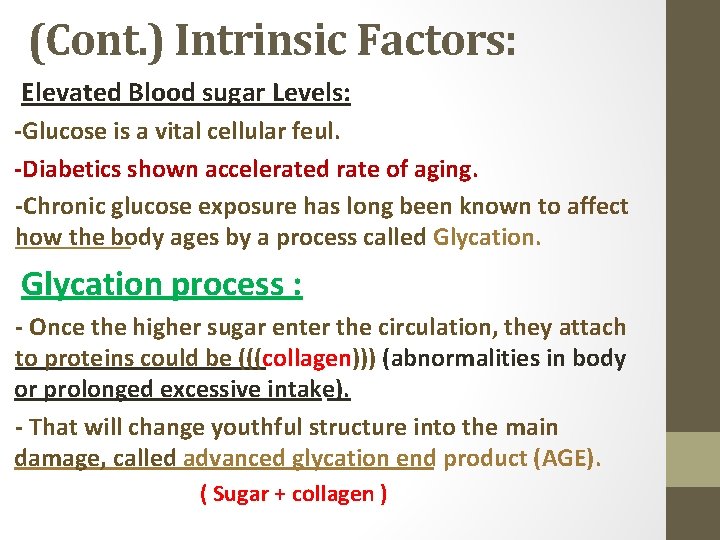 (Cont.) Intrinsic Factors:

Elevated Blood sugar Levels:

-Glucose is a vital cellular feul.

-Diabetics shown accelerated rate of aging.

-Chronic glucose exposure has long been known to affect how the body ages by a process called Glycation.

Glycation process :

- Once the higher sugar enter the circulation, they attach to proteins could be (((collagen))) (abnormalities in body or prolonged excessive intake).

- That will change youthful structure into the main damage, called advanced glycation end product (AGE).

( Sugar + collagen )